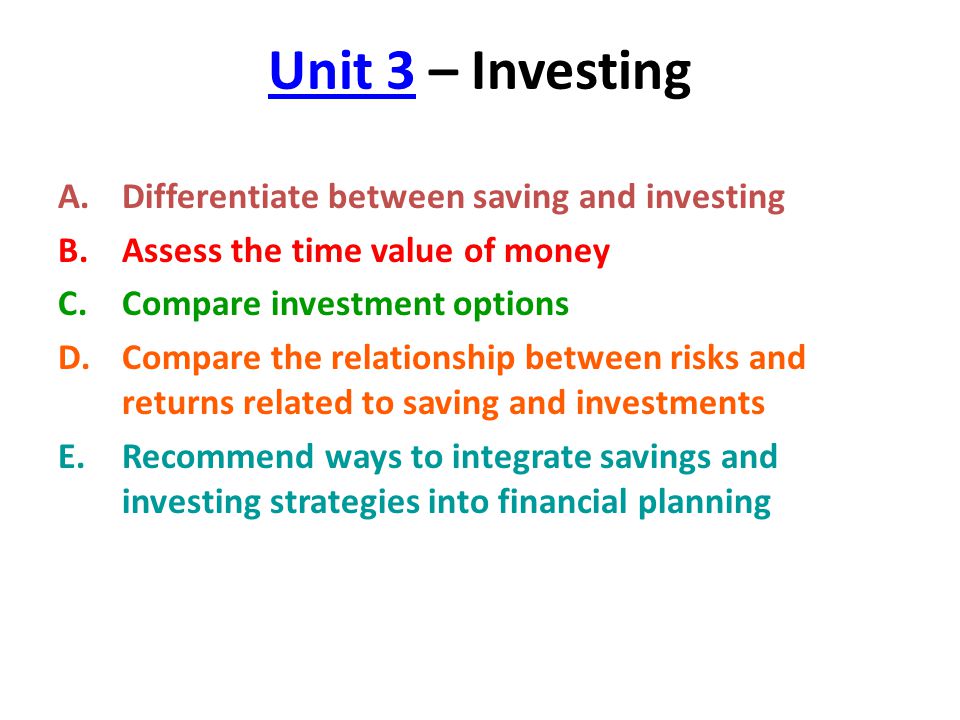 Unit 3 – Investing

A. Differentiate between saving and investing
B. Assess the time value of money
C. Compare investment options
D. Compare the relationship between risks and returns related to saving and investments
E. Recommend ways to integrate savings and investing strategies into financial planning